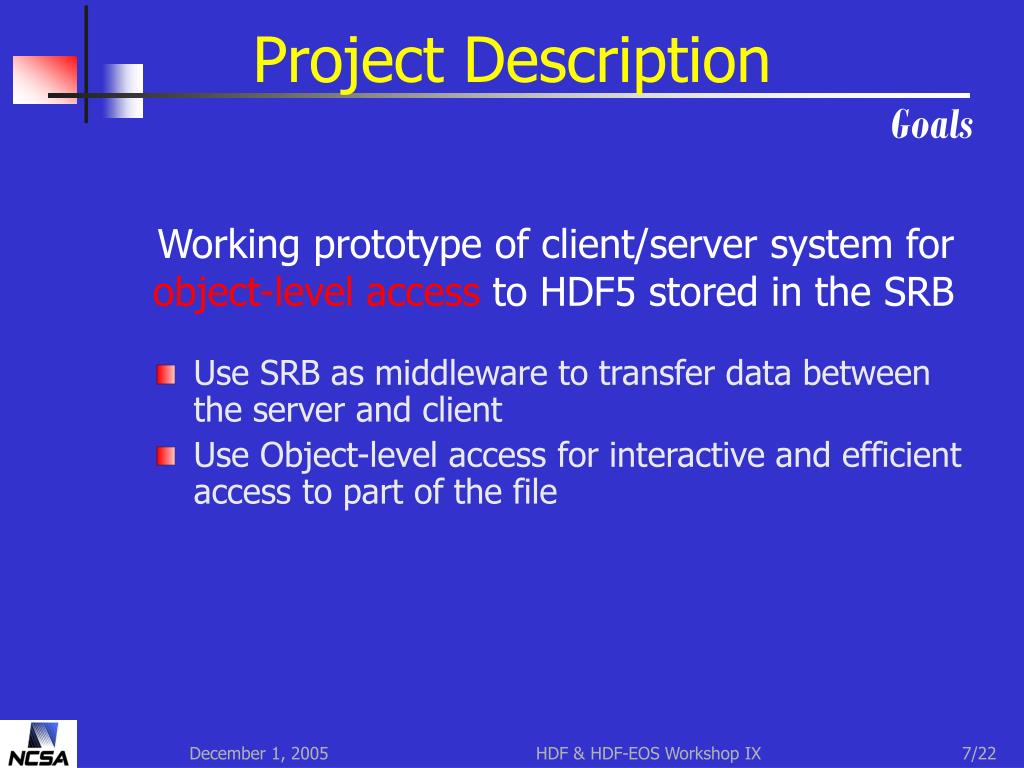 Project Description

Goals

Working prototype of client/server system for object-level access to HDF5 stored in the SRB

Use SRB as middleware to transfer data between the server and client

Use Object-level access for interactive and efficient access to part of the file

NCSA

December 1, 2005

HDF & HDF-EOS Workshop IX

7/22